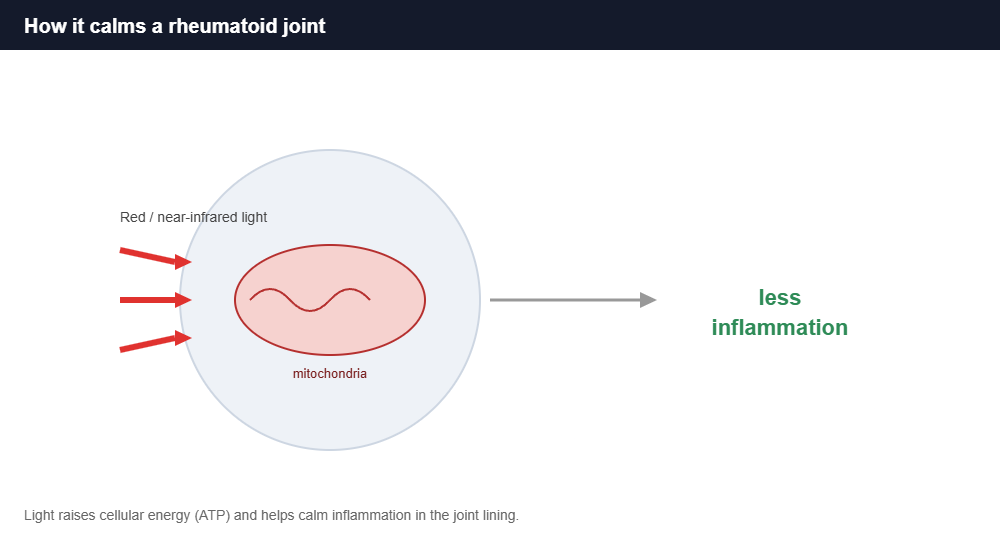 How it calms a rheumatoid joint

Red / near-infrared light

mitochondria

less inflammation

Light raises cellular energy (ATP) and helps calm inflammation in the joint lining.